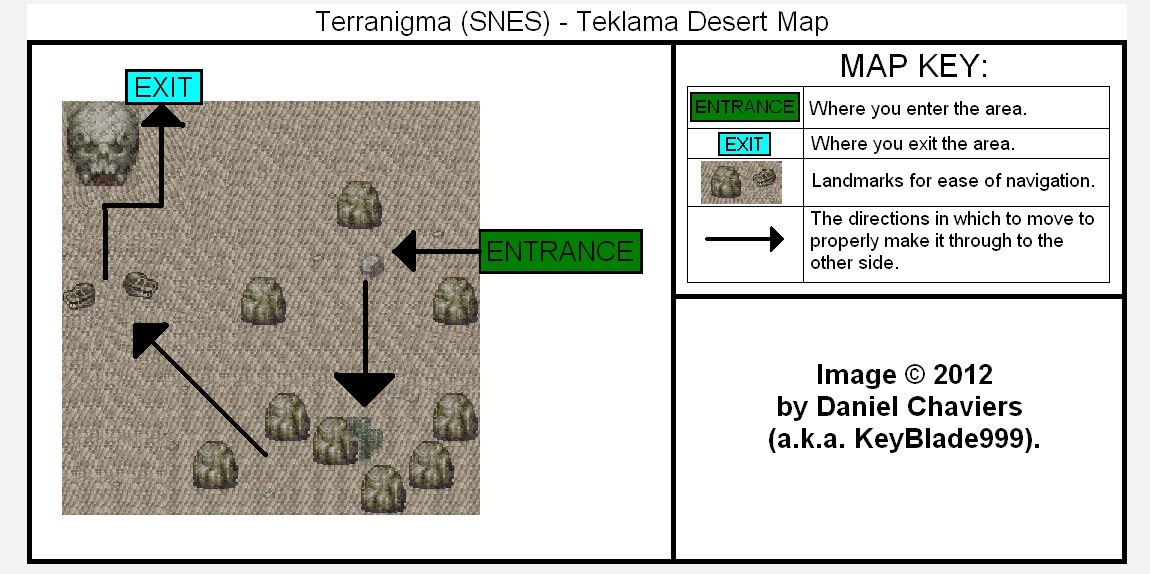 Terranigma (SNES) - Teklama Desert Map

EXIT

ENTRANCE

MAP KEY:

| | |
|---|---|
| ENTRANCE | Where you enter the area. |
| EXIT | Where you exit the area. |
| | Landmarks for ease of navigation. |
| | The directions in which to move to properly make it through to the other side. |

Image © 2012 by Daniel Chaviers (a.k.a. KeyBlade999).